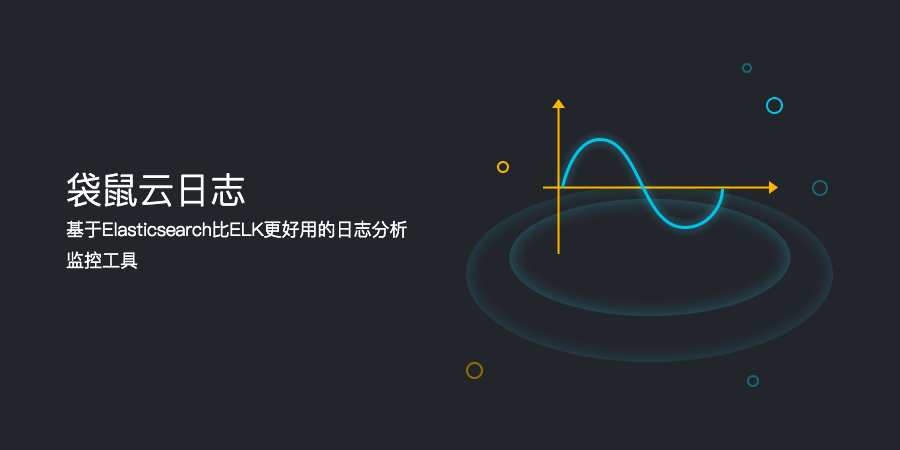 袋鼠云日志

基于Elasticsearch比ELK更好用的日志分析监控工具